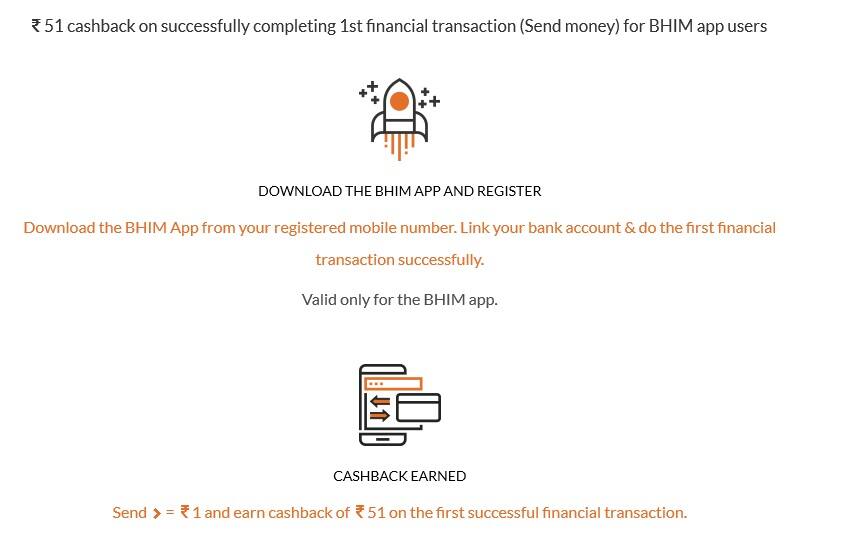 ₹ 51 cashback on successfully completing 1st financial transaction (Send money) for BHIM app users

DOWNLOAD THE BHIM APP AND REGISTER

Download the BHIM App from your registered mobile number. Link your bank account & do the first financial transaction successfully.

Valid only for the BHIM app.

CASHBACK EARNED

Send > = ₹ 1 and earn cashback of ₹ 51 on the first successful financial transaction.